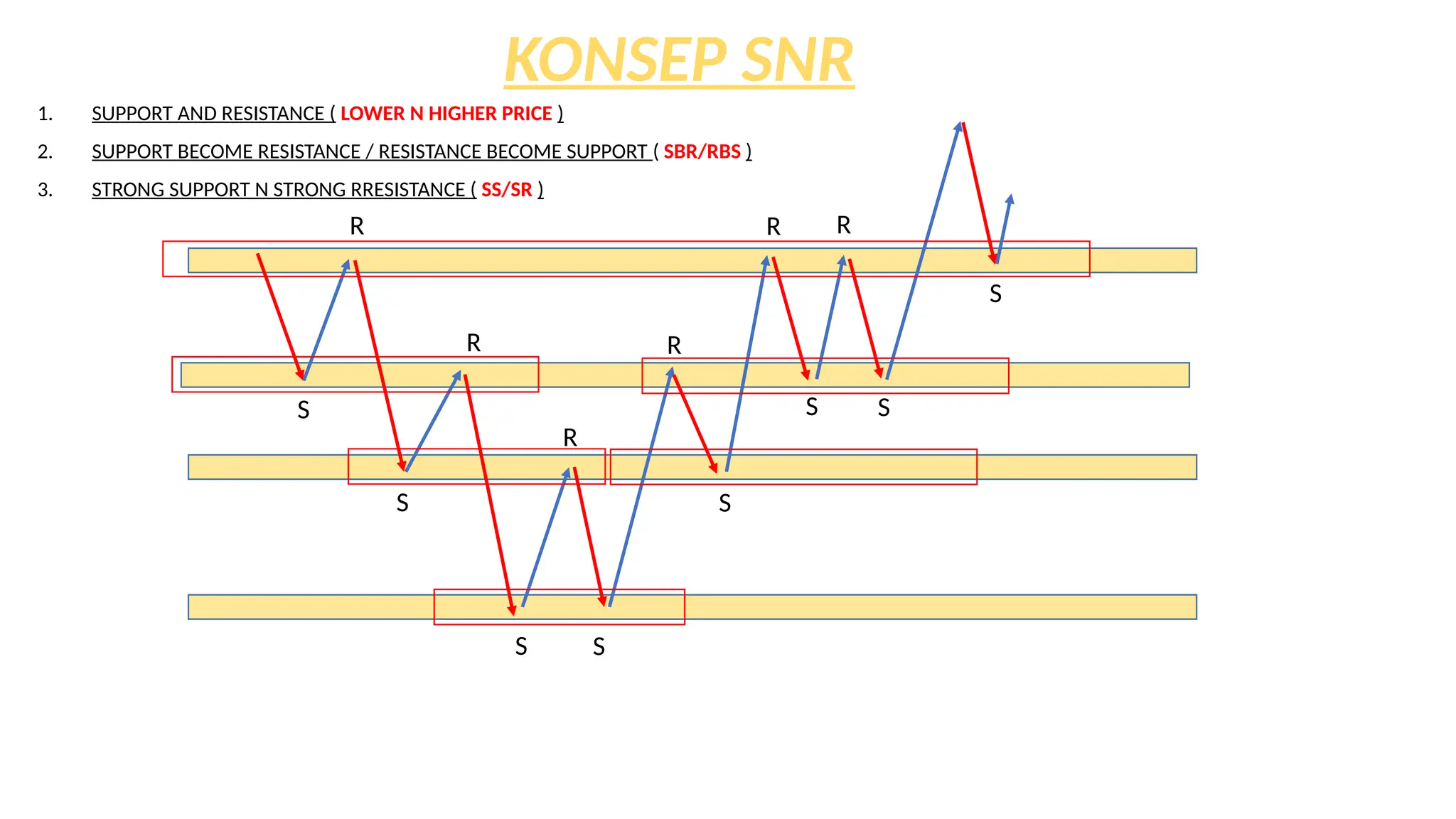 KONSEP SNR

1. SUPPORT AND RESISTANCE ( LOWER N HIGHER PRICE )

2. SUPPORT BECOME RESISTANCE / RESISTANCE BECOME SUPPORT ( SBR/RBS )

3. STRONG SUPPORT N STRONG RRESISTANCE ( SS/SR )

R R R

S

R R

S S S

R

S S

S S